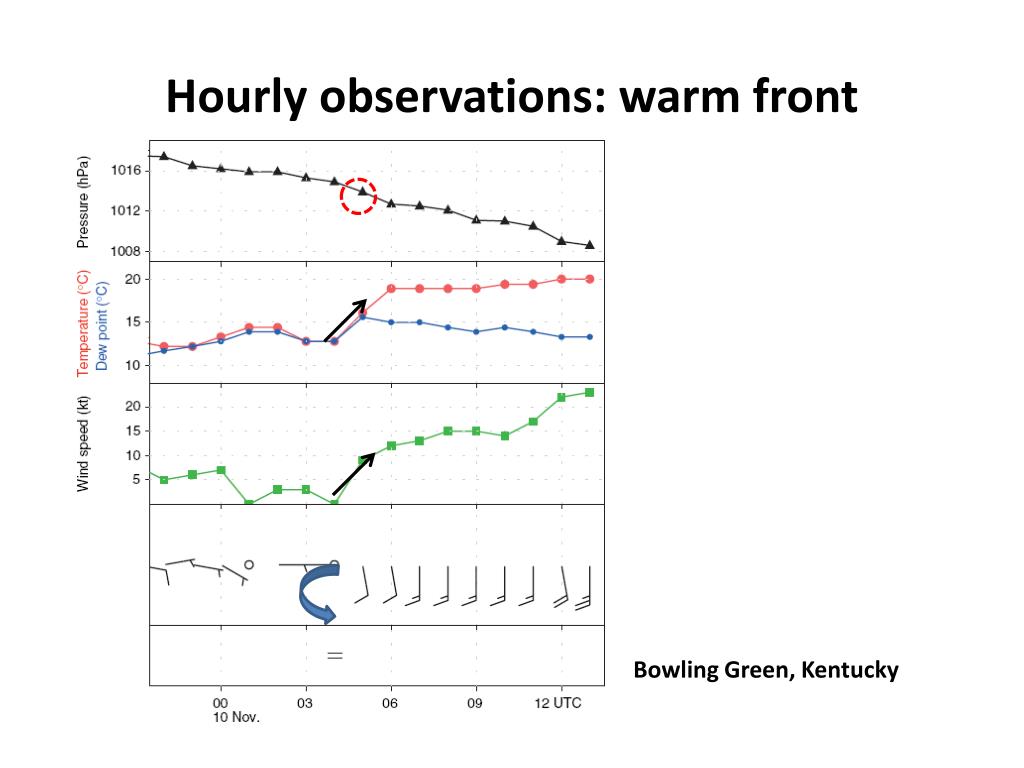 Hourly observations: warm front

Pressure (hPa)
1016
1012
1008

Temperature (°C)
Dew point (°C)
20
15
10

Wind speed (kt)
20
15
10
5

=

00
10 Nov.
03
06
09
12 UTC

Bowling Green, Kentucky